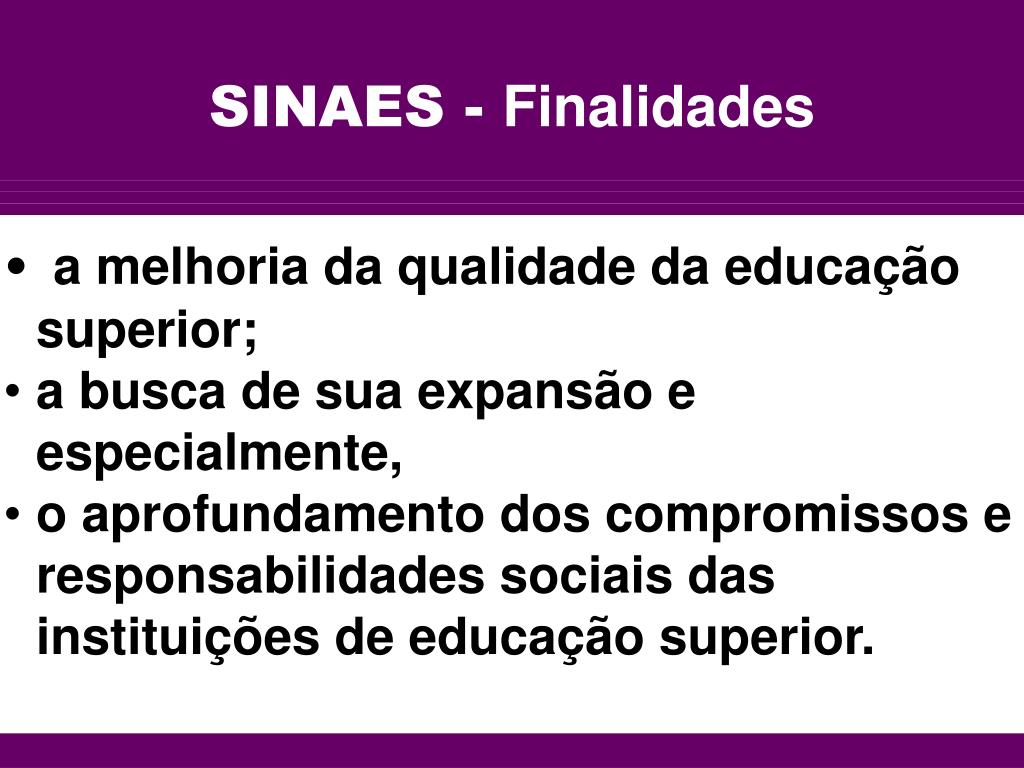 SINAES - Finalidades

• a melhoria da qualidade da educação superior;
• a busca de sua expansão e especialmente,
• o aprofundamento dos compromissos e responsabilidades sociais das instituições de educação superior.